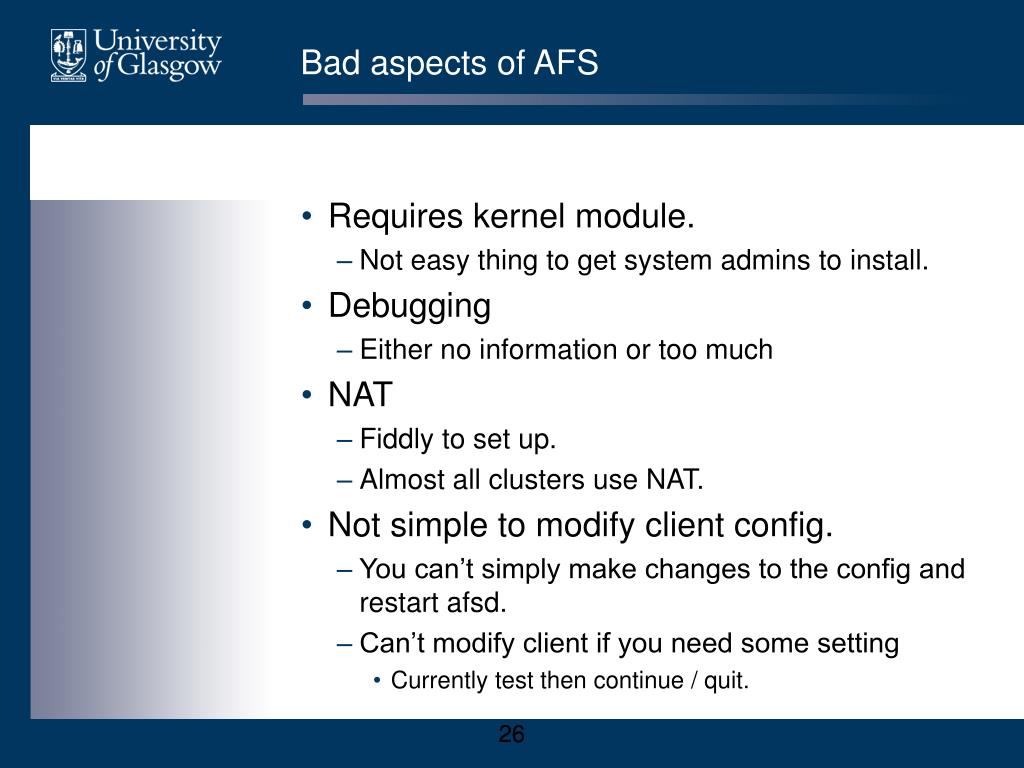 University of Glasgow

Bad aspects of AFS

• Requires kernel module.
– Not easy thing to get system admins to install.
• Debugging
– Either no information or too much
• NAT
– Fiddly to set up.
– Almost all clusters use NAT.
• Not simple to modify client config.
– You can’t simply make changes to the config and restart afsd.
– Can’t modify client if you need some setting
• Currently test then continue / quit.

26